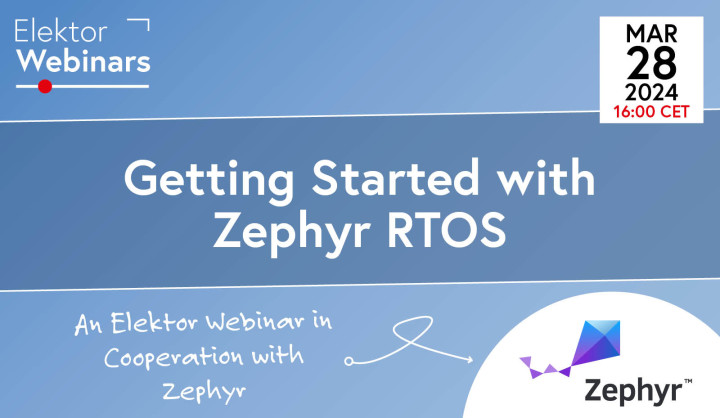 Elektor Webinars

MAR
28
2024
16:00 CET

Getting Started with Zephyr RTOS

An Elektor Webinar in Cooperation with Zephyr

Zephyr™